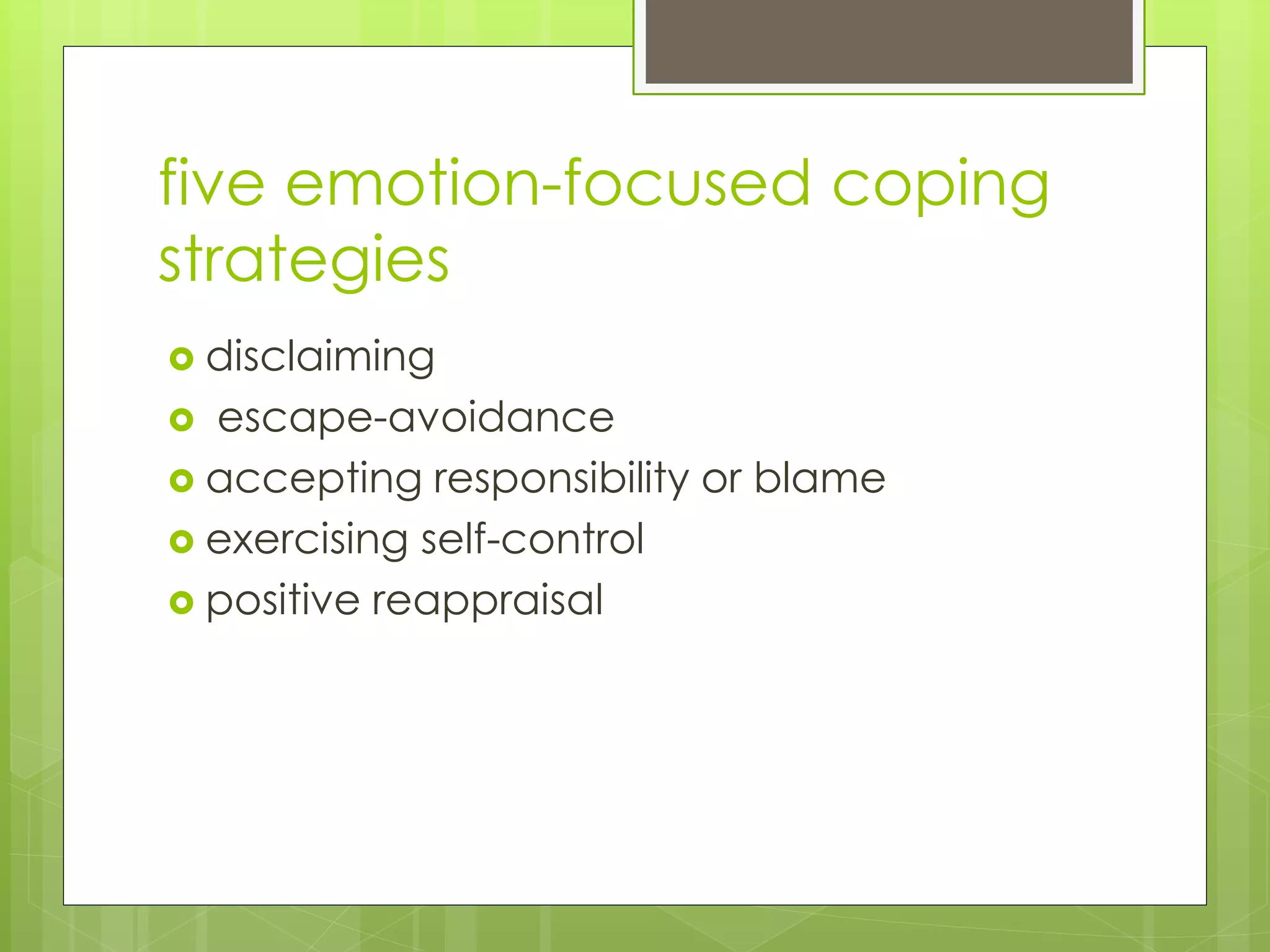 five emotion-focused coping strategies

- disclaiming
- escape-avoidance
- accepting responsibility or blame
- exercising self-control
- positive reappraisal